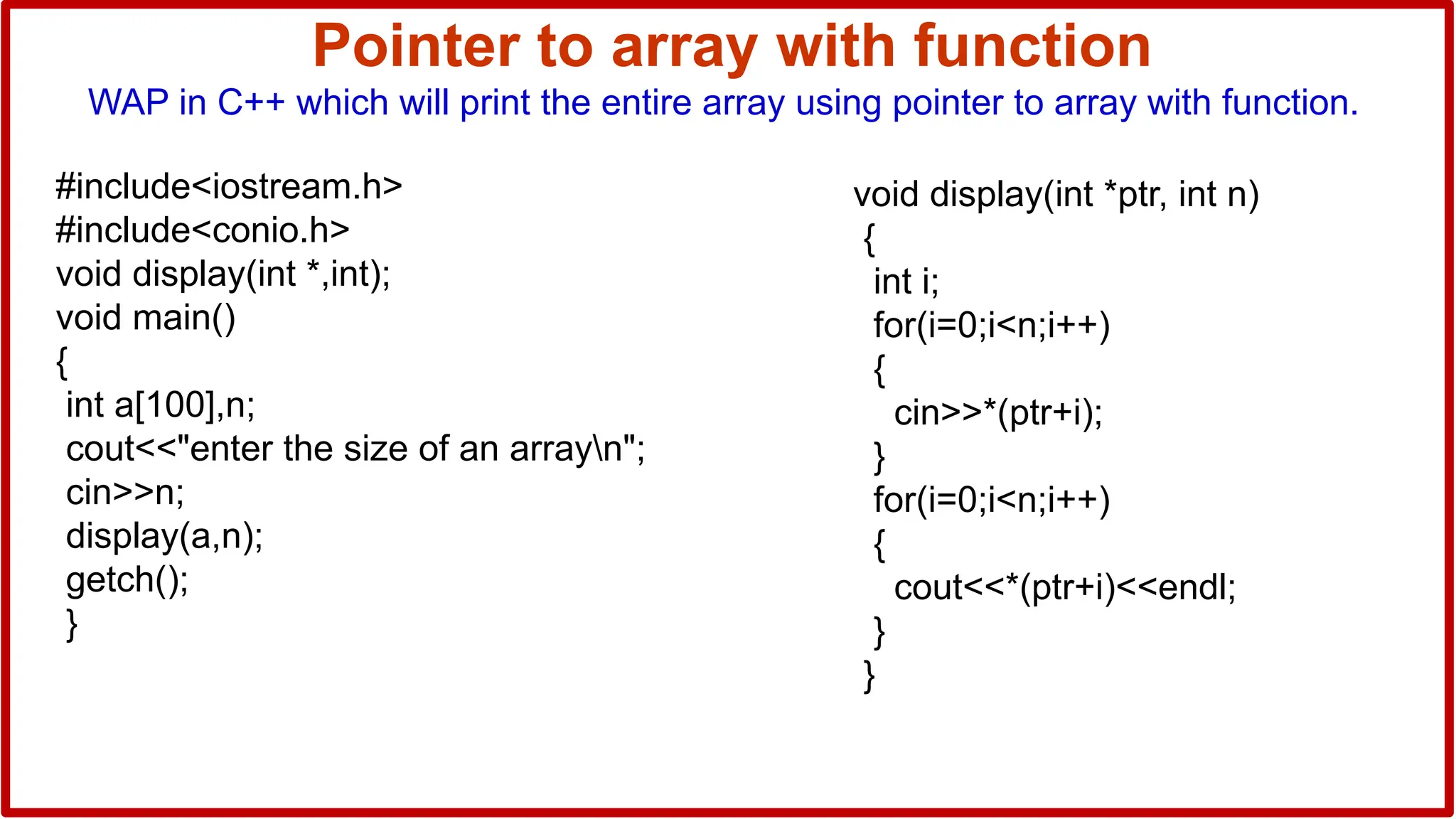 Pointer to array with function

WAP in C++ which will print the entire array using pointer to array with function.

#include<iostream.h>
#include<conio.h>
void display(int *,int);
void main()
{
 int a[100],n;
 cout<<"enter the size of an array\n";
 cin>>n;
 display(a,n);
 getch();
 }

void display(int *ptr, int n)
 {
  int i;
  for(i=0;i<n;i++)
  {
   cin>>*(ptr+i);
  }
  for(i=0;i<n;i++)
  {
   cout<<*(ptr+i)<<endl;
  }
 }